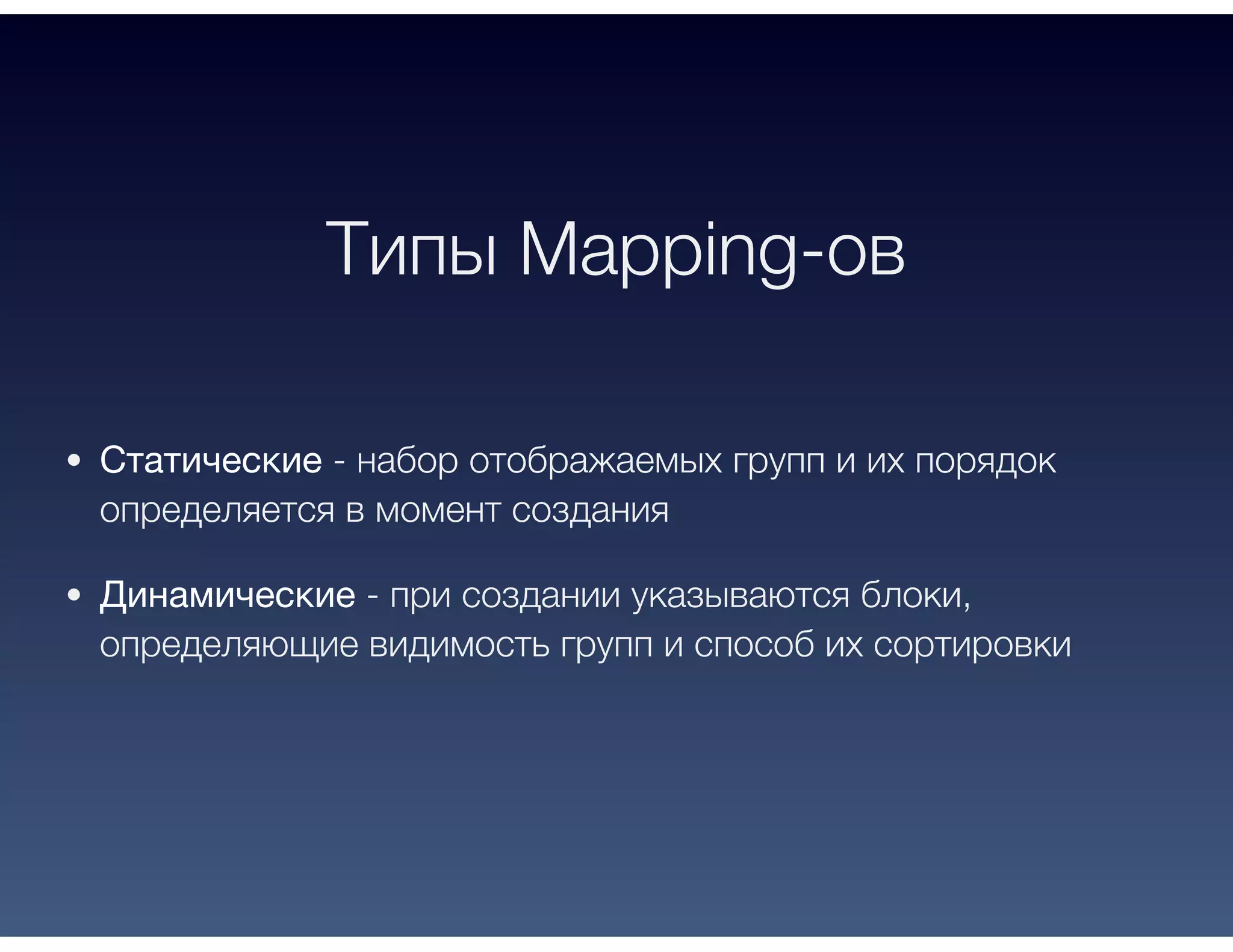 Типы Mapping-ов

• Статические - набор отображаемых групп и их порядок определяется в момент создания

• Динамические - при создании указываются блоки, определяющие видимость групп и способ их сортировки